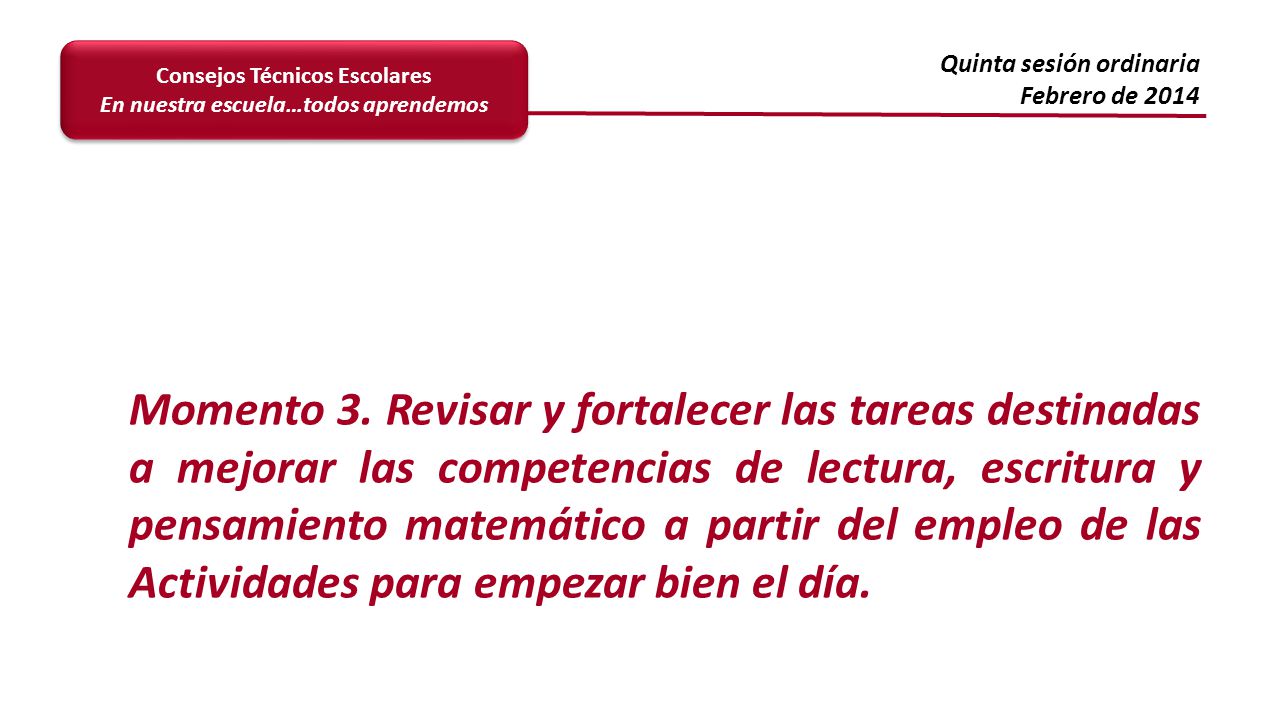 Consejos Técnicos Escolares
En nuestra escuela…todos aprendemos

Quinta sesión ordinaria
Febrero de 2014

Momento 3. Revisar y fortalecer las tareas destinadas a mejorar las competencias de lectura, escritura y pensamiento matemático a partir del empleo de las Actividades para empezar bien el día.